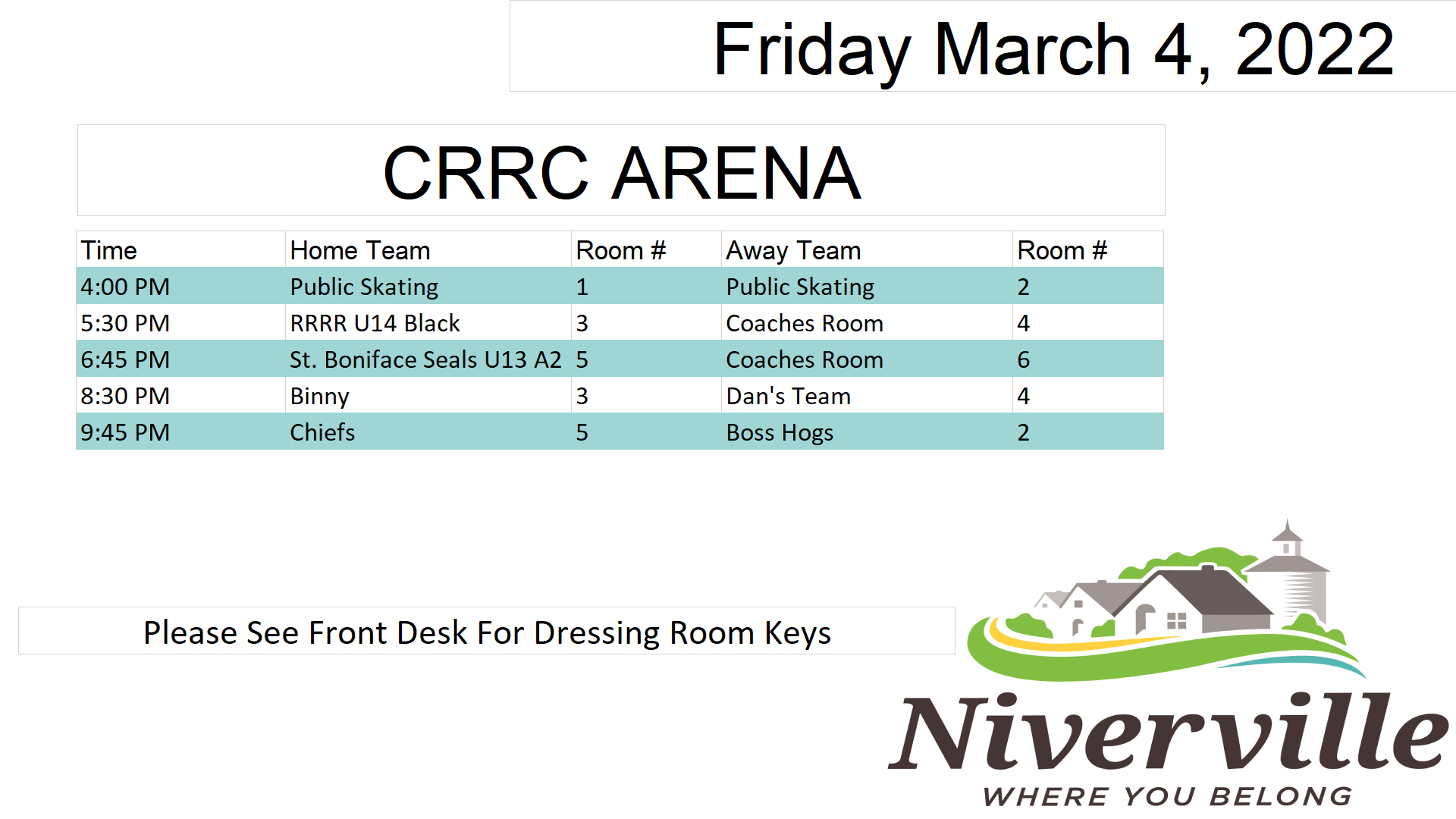 Friday March 4, 2022

CRRC ARENA

| Time | Home Team | Room # | Away Team | Room # |
|---|---|---|---|---|
| 4:00 PM | Public Skating | 1 | Public Skating | 2 |
| 5:30 PM | RRRR U14 Black | 3 | Coaches Room | 4 |
| 6:45 PM | St. Boniface Seals U13 A2 | 5 | Coaches Room | 6 |
| 8:30 PM | Binny | 3 | Dan's Team | 4 |
| 9:45 PM | Chiefs | 5 | Boss Hogs | 2 |

Please See Front Desk For Dressing Room Keys

Niverville
WHERE YOU BELONG